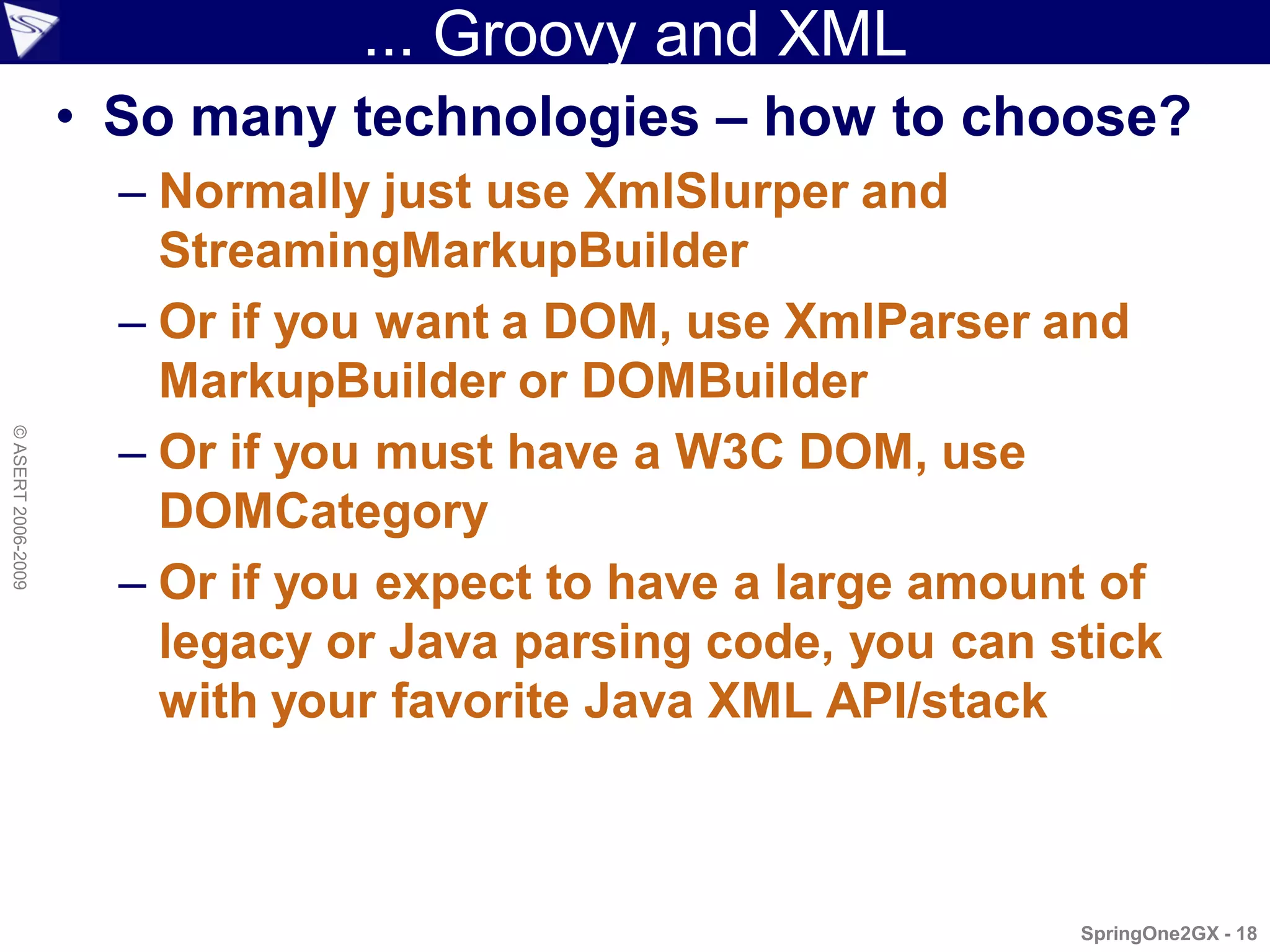 ... Groovy and XML

• So many technologies – how to choose?

– Normally just use XmlSlurper and StreamingMarkupBuilder

– Or if you want a DOM, use XmlParser and MarkupBuilder or DOMBuilder

– Or if you must have a W3C DOM, use DOMCategory

– Or if you expect to have a large amount of legacy or Java parsing code, you can stick with your favorite Java XML API/stack

© ASERT 2006-2009

SpringOne2GX - 18